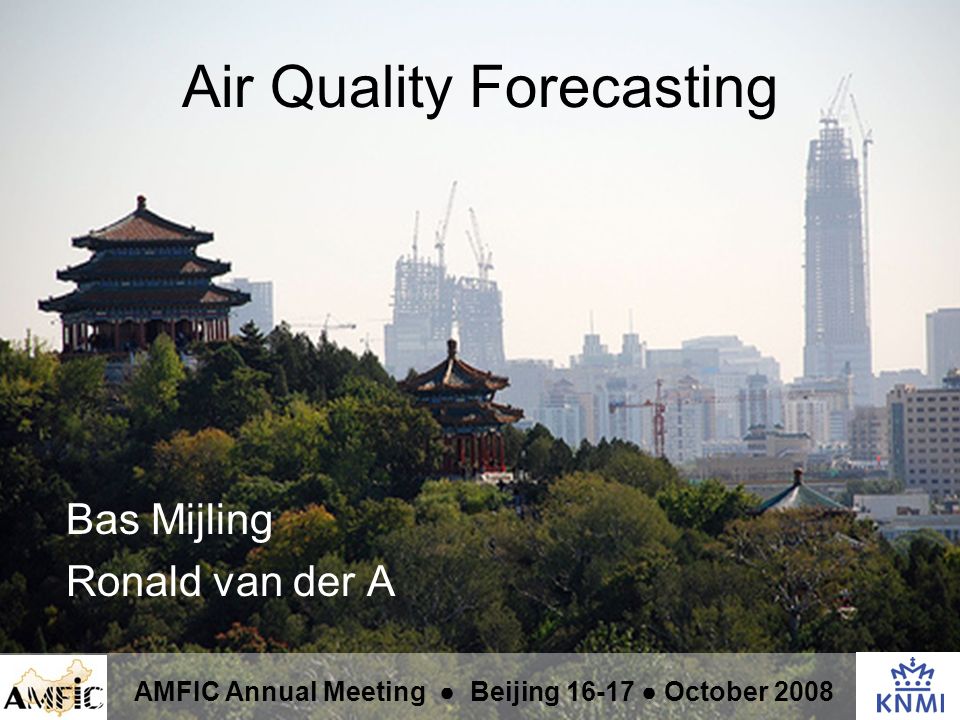 Air Quality Forecasting

Bas Mijling
Ronald van der A

AMFIC

AMFIC Annual Meeting ● Beijing 16-17 ● October 2008

KNMI